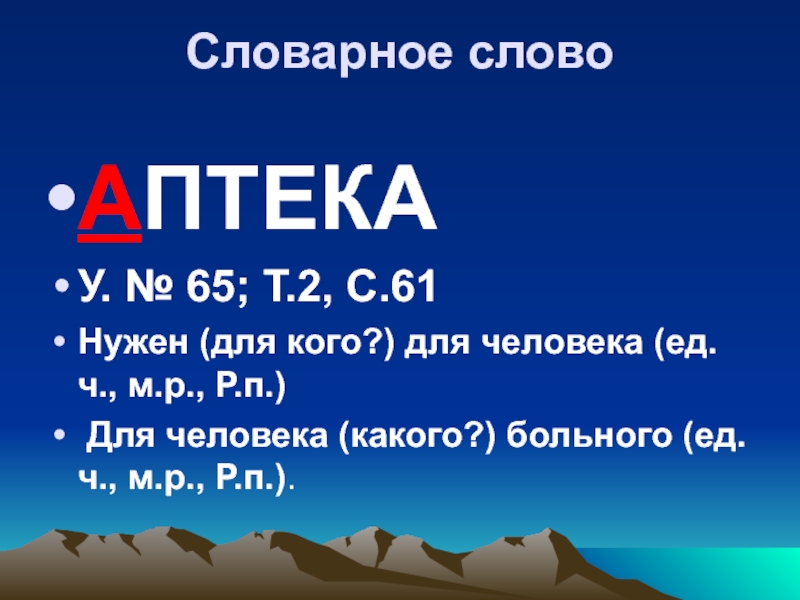 Словарное слово

• АПТЕКА

• У. № 65; Т.2, С.61

• Нужен (для кого?) для человека (ед. ч., м.р., Р.п.)

• Для человека (какого?) больного (ед. ч., м.р., Р.п.).